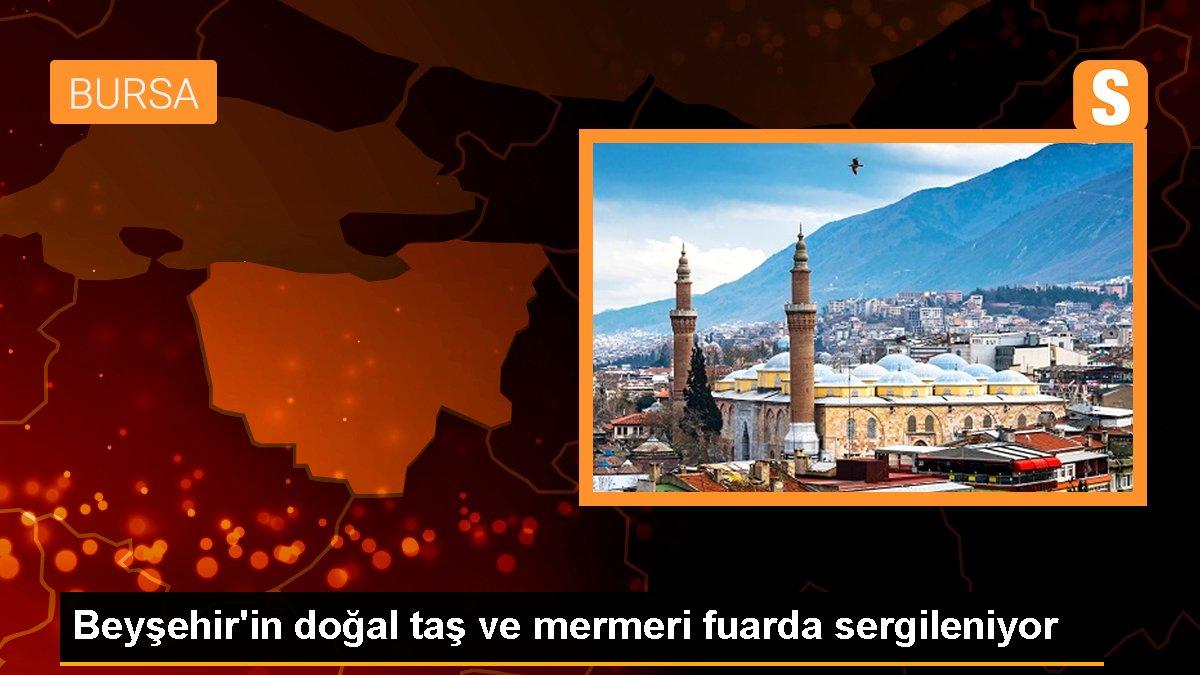 BURSA

S

Beyşehir'in doğal taş ve mermeri fuarda sergileniyor